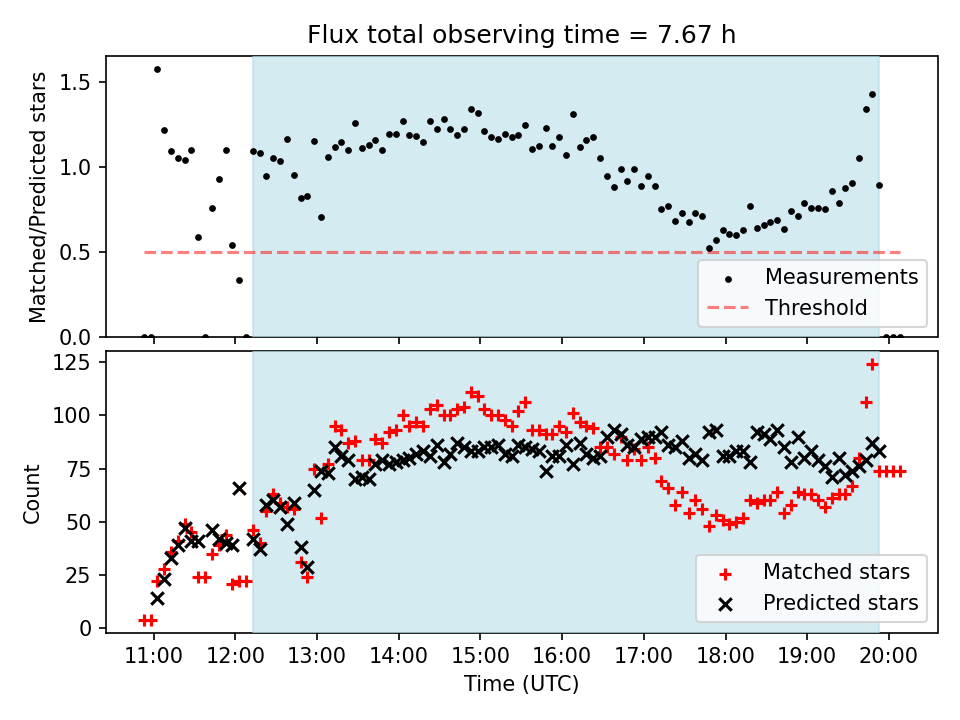 Flux total observing time = 7.67 h

Matched/Predicted stars

1.5
1.0
0.5
0.0

Measurements
Threshold

Count

125
100
75
50
25
0

Matched stars
Predicted stars

11:00 12:00 13:00 14:00 15:00 16:00 17:00 18:00 19:00 20:00

Time (UTC)